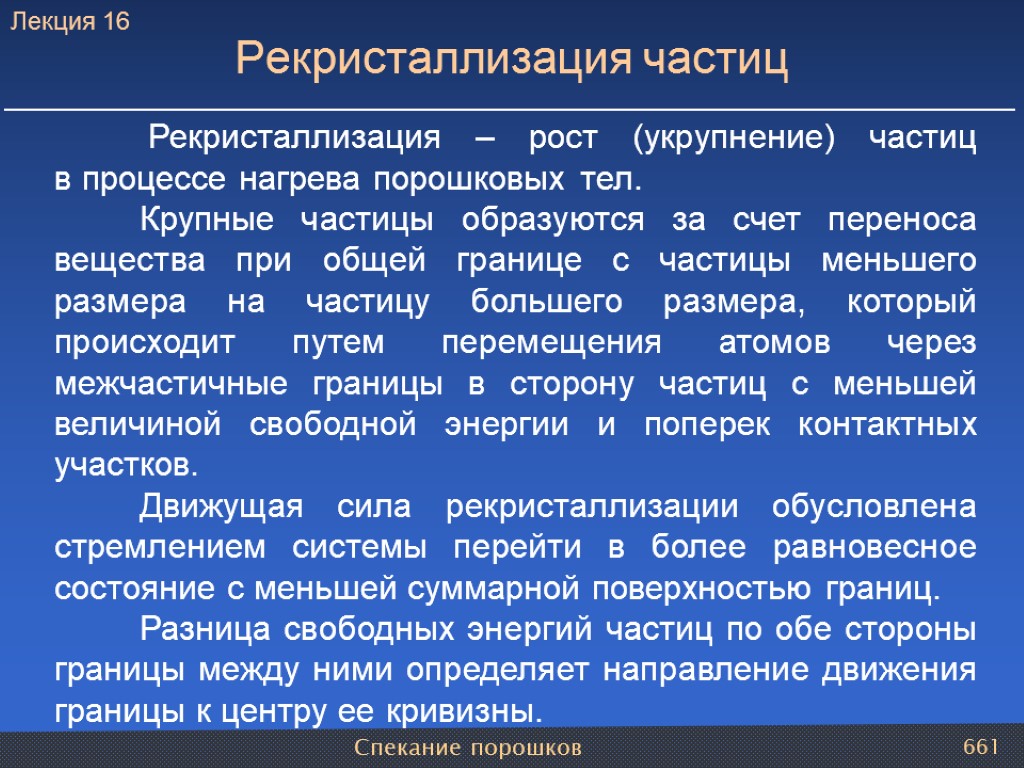 Лекция 16

Рекристаллизация частиц

Рекристаллизация – рост (укрупнение) частиц в процессе нагрева порошковых тел.

Крупные частицы образуются за счет переноса вещества при общей границе с частицы меньшего размера на частицу большего размера, который происходит путем перемещения атомов через межчастичные границы в сторону частиц с меньшей величиной свободной энергии и поперек контактных участков.

Движущая сила рекристаллизации обусловлена стремлением системы перейти в более равновесное состояние с меньшей суммарной поверхностью границ.

Разница свободных энергий частиц по обе стороны границы между ними определяет направление движения границы к центру ее кривизны.

Спекание порошков

661